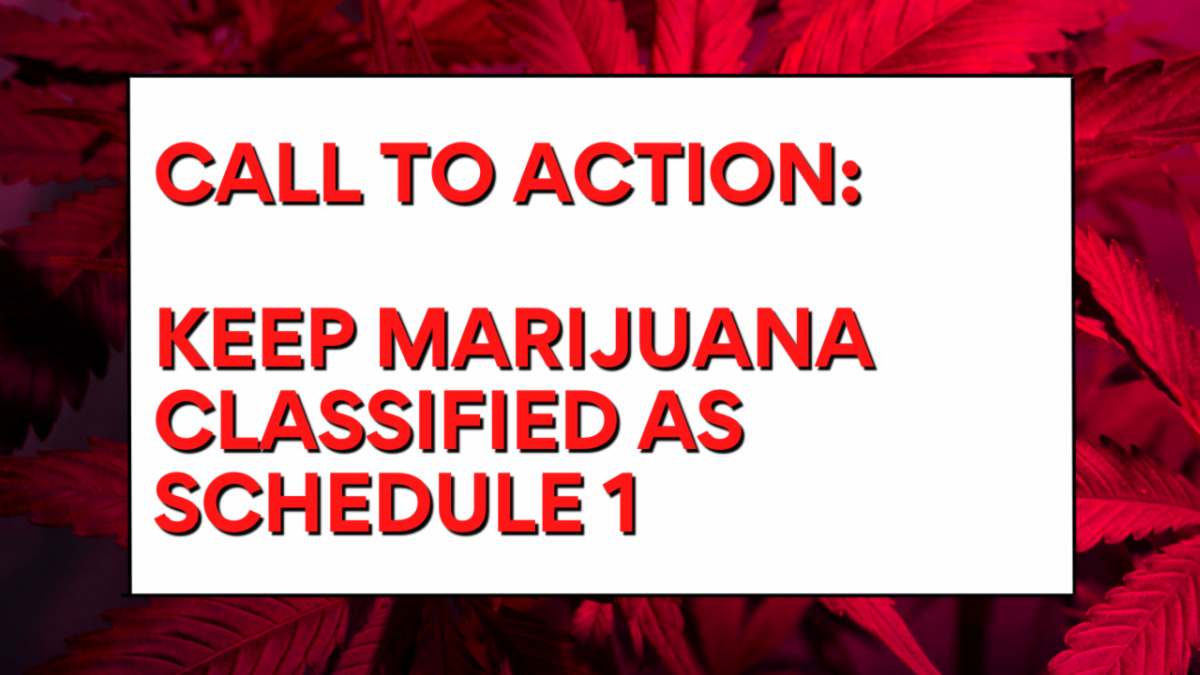 CALL TO ACTION:

KEEP MARIJUANA CLASSIFIED AS SCHEDULE 1